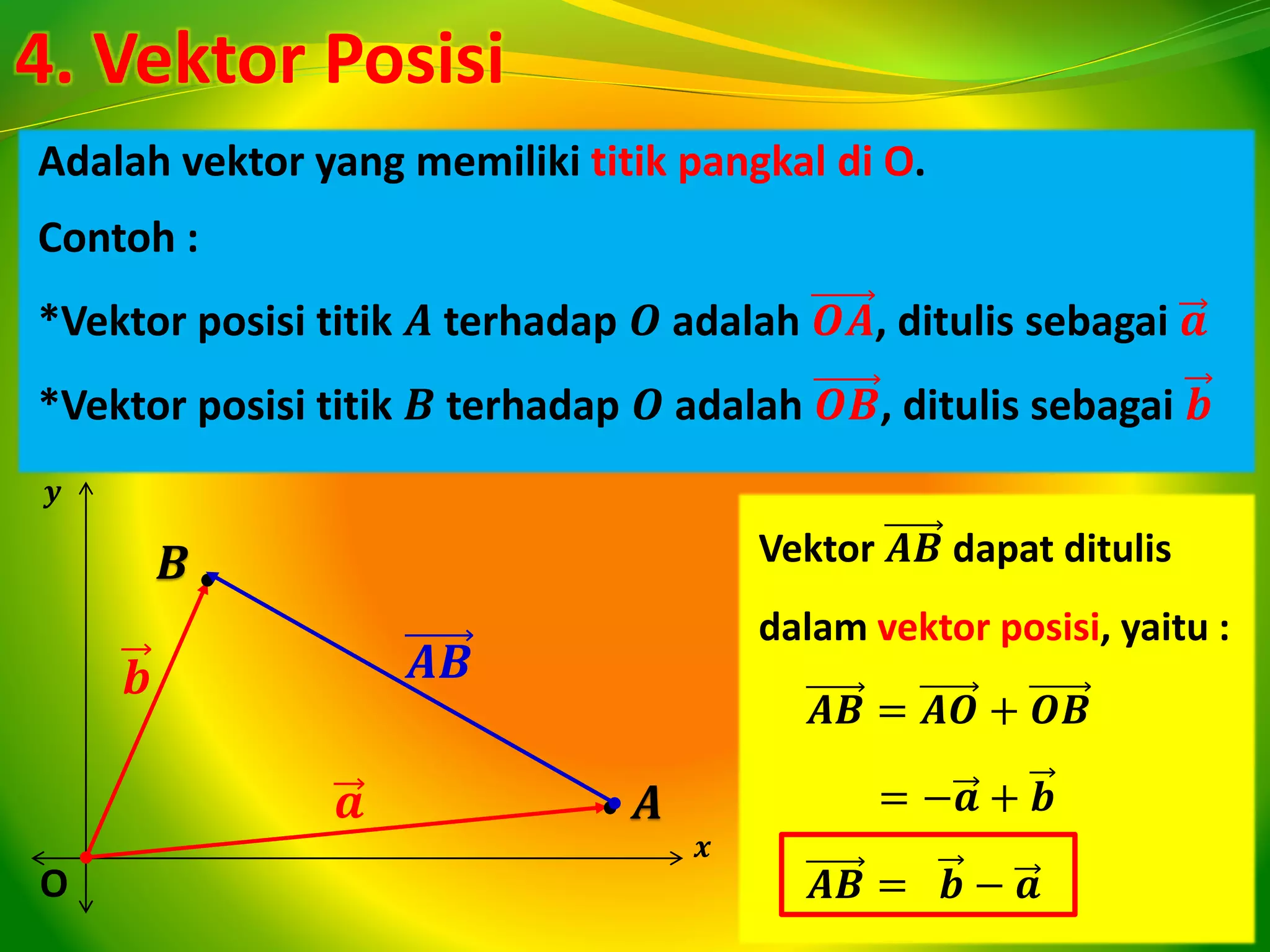 4. Vektor Posisi

Adalah vektor yang memiliki titik pangkal di O.

Contoh :

*Vektor posisi titik $A$ terhadap $O$ adalah $\overrightarrow{OA}$, ditulis sebagai $\vec{a}$

*Vektor posisi titik $B$ terhadap $O$ adalah $\overrightarrow{OB}$, ditulis sebagai $\vec{b}$

$y$

$B$

$\vec{b}$

$\overrightarrow{AB}$

$\vec{a}$

$A$

$x$

O

Vektor $\overrightarrow{AB}$ dapat ditulis dalam vektor posisi, yaitu :

$\overrightarrow{AB} = \overrightarrow{AO} + \overrightarrow{OB}$

$= -\vec{a} + \vec{b}$

$\overrightarrow{AB} = \vec{b} - \vec{a}$